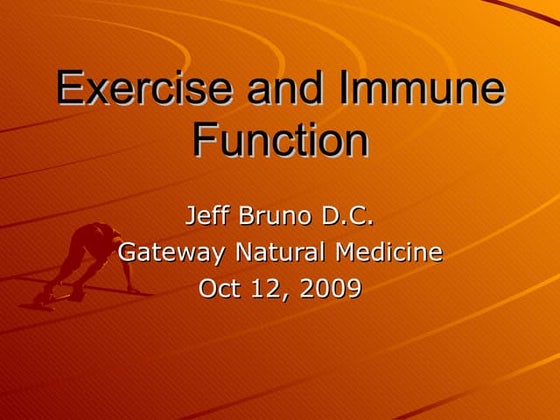 Exercise and Immune Function

Jeff Bruno D.C.
Gateway Natural Medicine
Oct 12, 2009